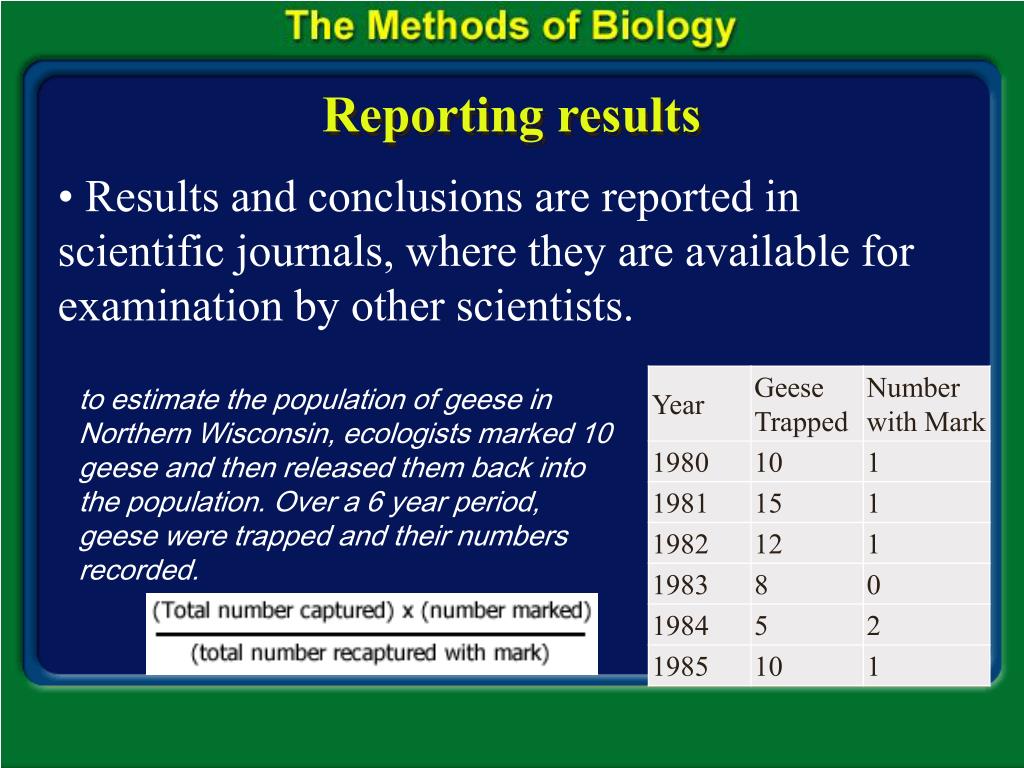 The Methods of Biology

Reporting results

• Results and conclusions are reported in scientific journals, where they are available for examination by other scientists.

to estimate the population of geese in Northern Wisconsin, ecologists marked 10 geese and then released them back into the population. Over a 6 year period, geese were trapped and their numbers recorded.

$\frac{\text{(Total number captured) x (number marked)}}{\text{(total number recaptured with mark)}}$

| Year | Geese Trapped | Number with Mark |
|---|---|---|
| 1980 | 10 | 1 |
| 1981 | 15 | 1 |
| 1982 | 12 | 1 |
| 1983 | 8 | 0 |
| 1984 | 5 | 2 |
| 1985 | 10 | 1 |